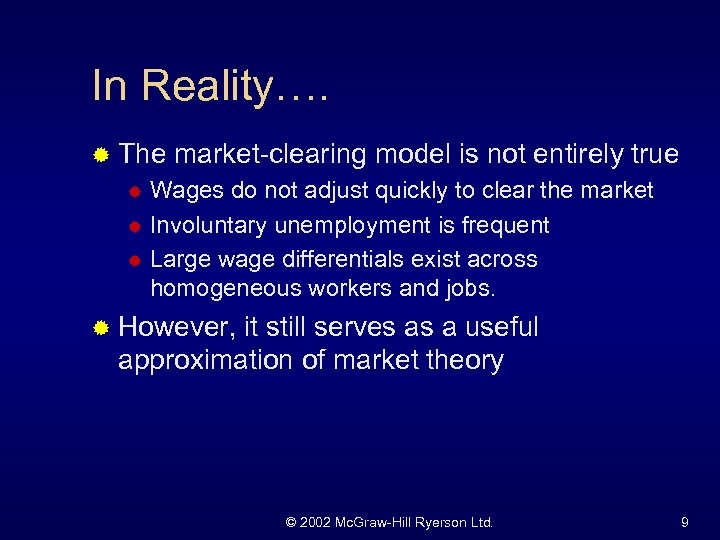 In Reality….

The market-clearing model is not entirely true

Wages do not adjust quickly to clear the market

Involuntary unemployment is frequent

Large wage differentials exist across homogeneous workers and jobs.

However, it still serves as a useful approximation of market theory

© 2002 McGraw-Hill Ryerson Ltd.

9